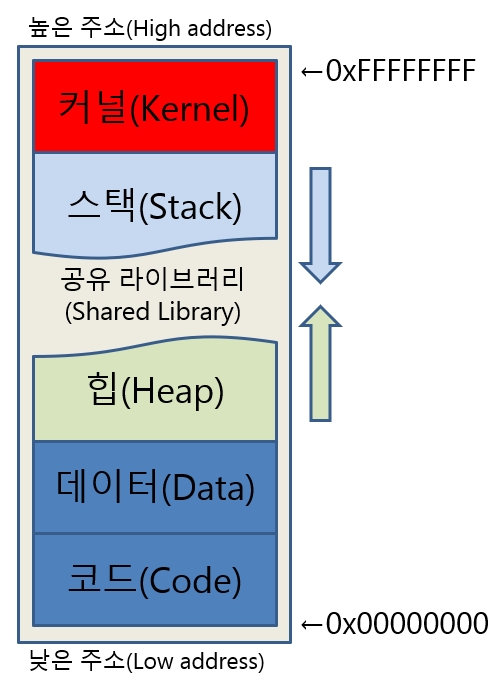 높은 주소(High address)

←0xFFFFFFFF

커널(Kernel)

스택(Stack)

공유 라이브러리
(Shared Library)

힙(Heap)

데이터(Data)

코드(Code)

←0x00000000

낮은 주소(Low address)